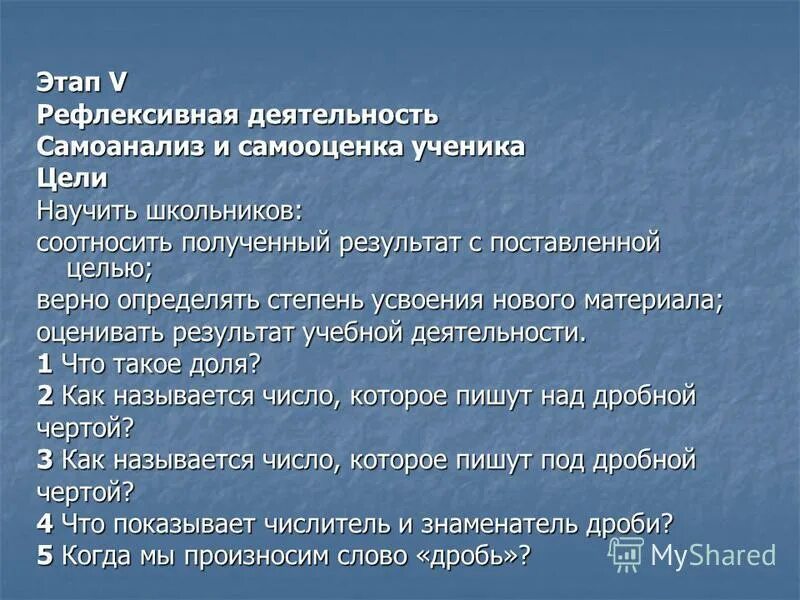 Этап V
Рефлексивная деятельность
Самоанализ и самооценка ученика
Цели
Научить школьников:
соотносить полученный результат с поставленной целью;
верно определять степень усвоения нового материала;
оценивать результат учебной деятельности.
1 Что такое доля?
2 Как называется число, которое пишут над дробной чертой?
3 Как называется число, которое пишут под дробной чертой?
4 Что показывает числитель и знаменатель дроби?
5 Когда мы произносим слово «дробь»?

MyShared